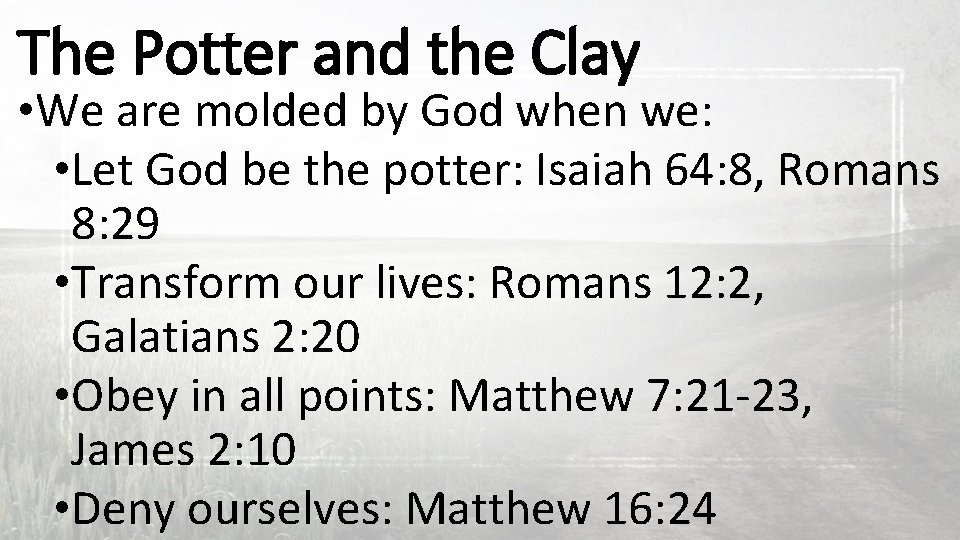 The Potter and the Clay

•We are molded by God when we:

•Let God be the potter: Isaiah 64:8, Romans 8:29

•Transform our lives: Romans 12:2, Galatians 2:20

•Obey in all points: Matthew 7:21-23, James 2:10

•Deny ourselves: Matthew 16:24